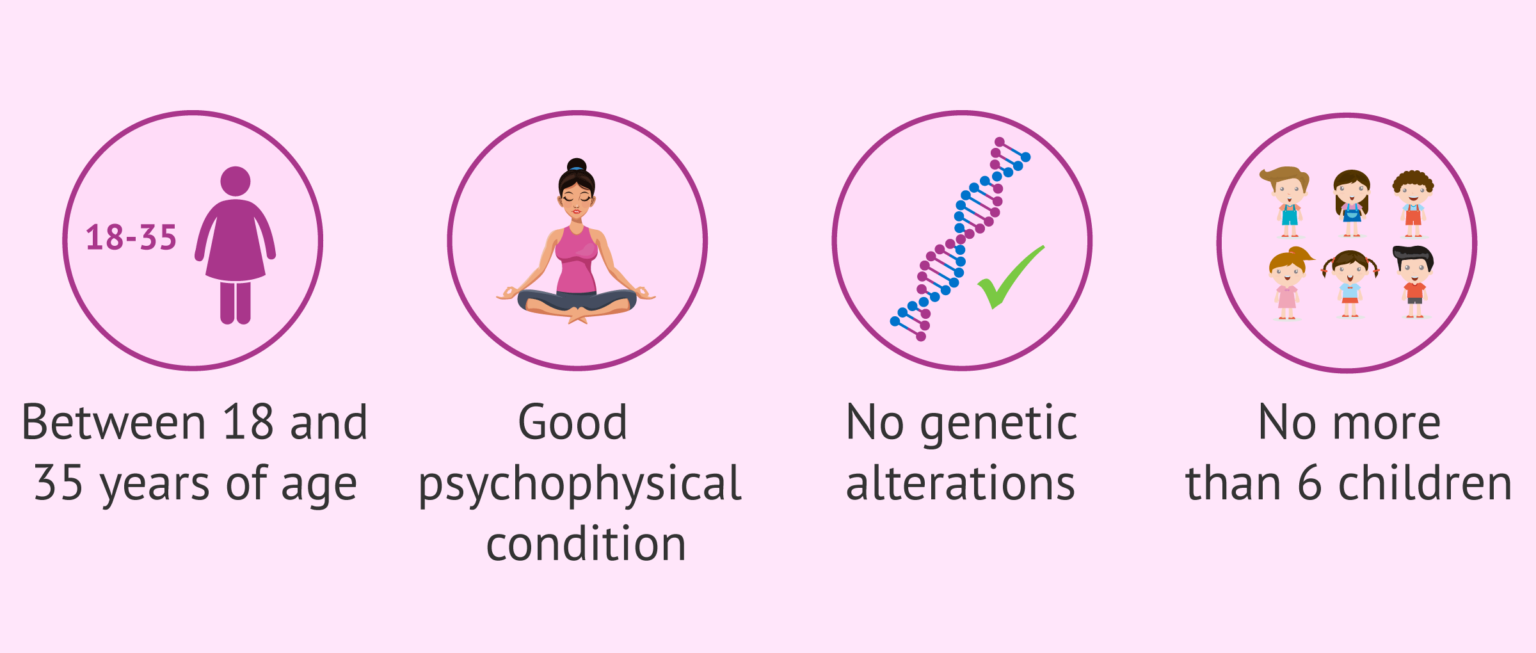 18-35

Between 18 and 35 years of age

Good psychophysical condition

No genetic alterations

No more than 6 children